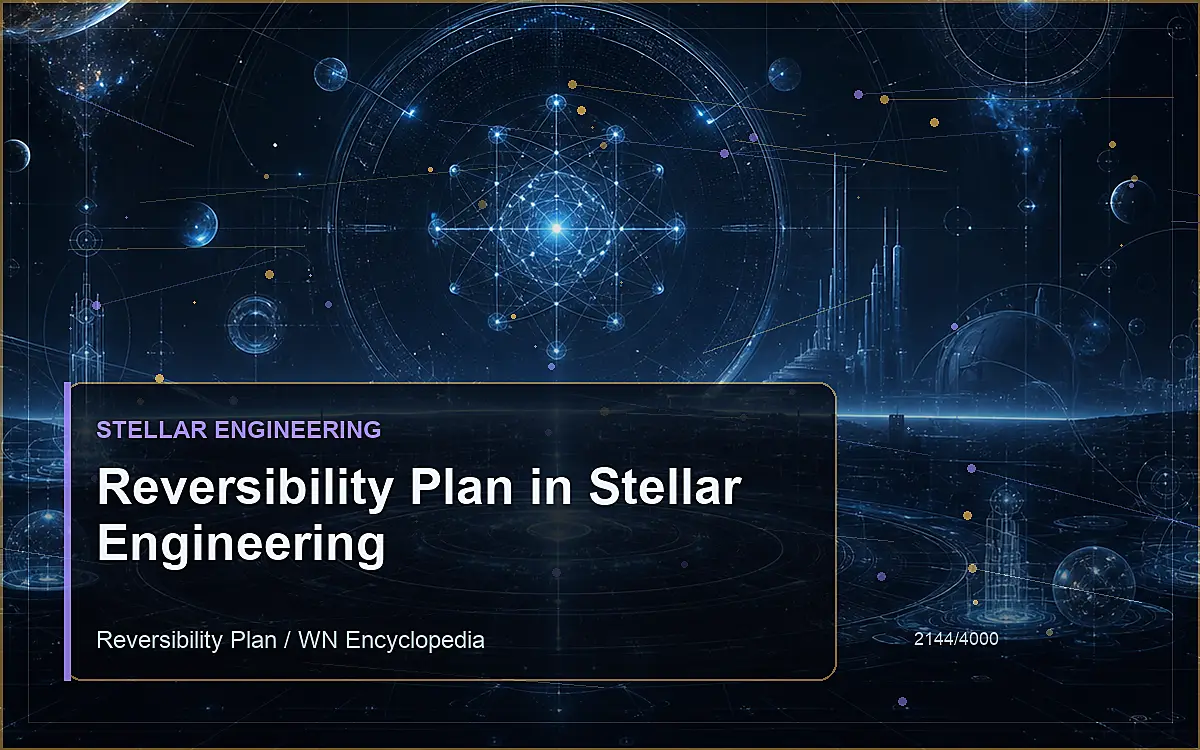 STELLAR ENGINEERING

Reversibility Plan in Stellar Engineering

Reversibility Plan / WN Encyclopedia

2144/4000